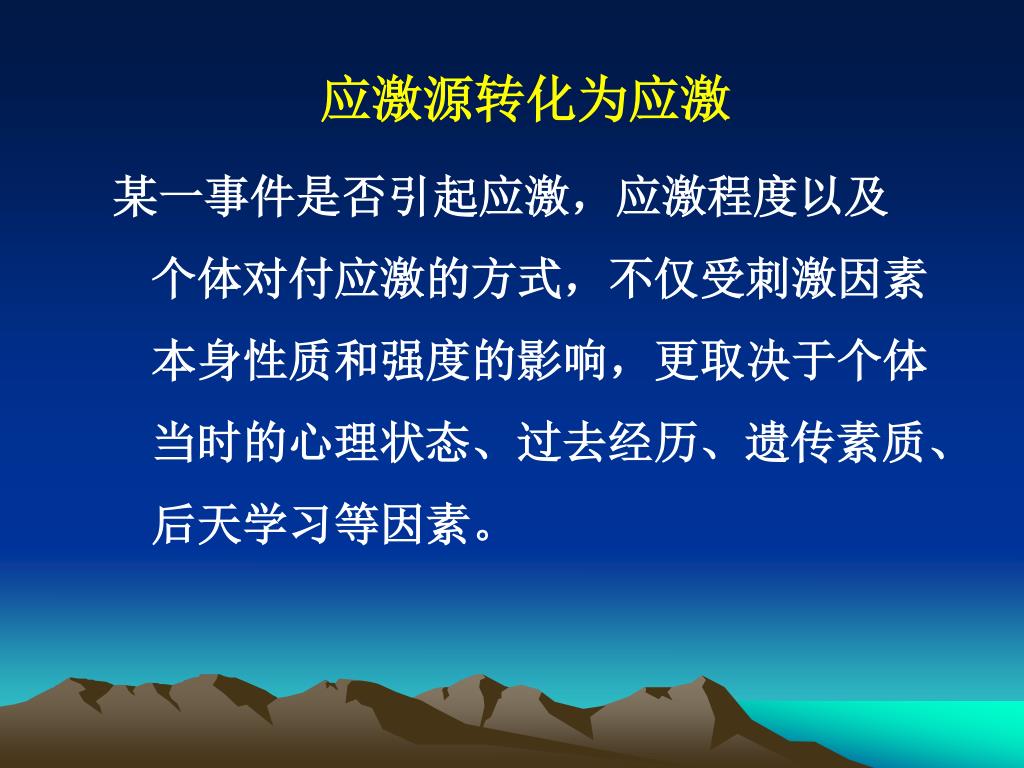 应激源转化为应激

某一事件是否引起应激，应激程度以及个体对付应激的方式，不仅受刺激因素本身性质和强度的影响，更取决于个体当时的心理状态、过去经历、遗传素质、后天学习等因素。